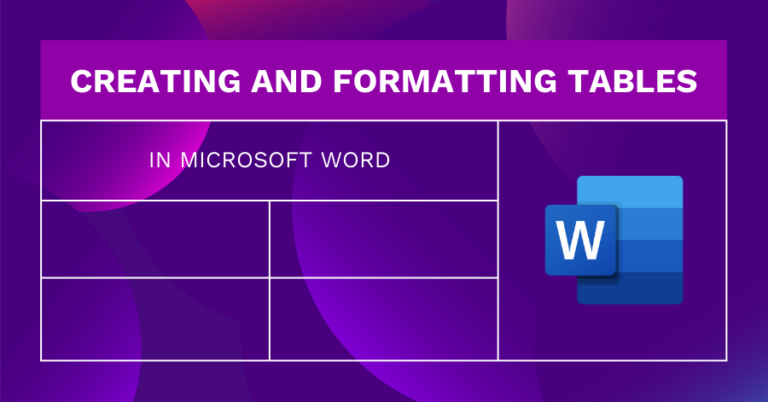 CREATING AND FORMATTING TABLES

IN MICROSOFT WORD

W